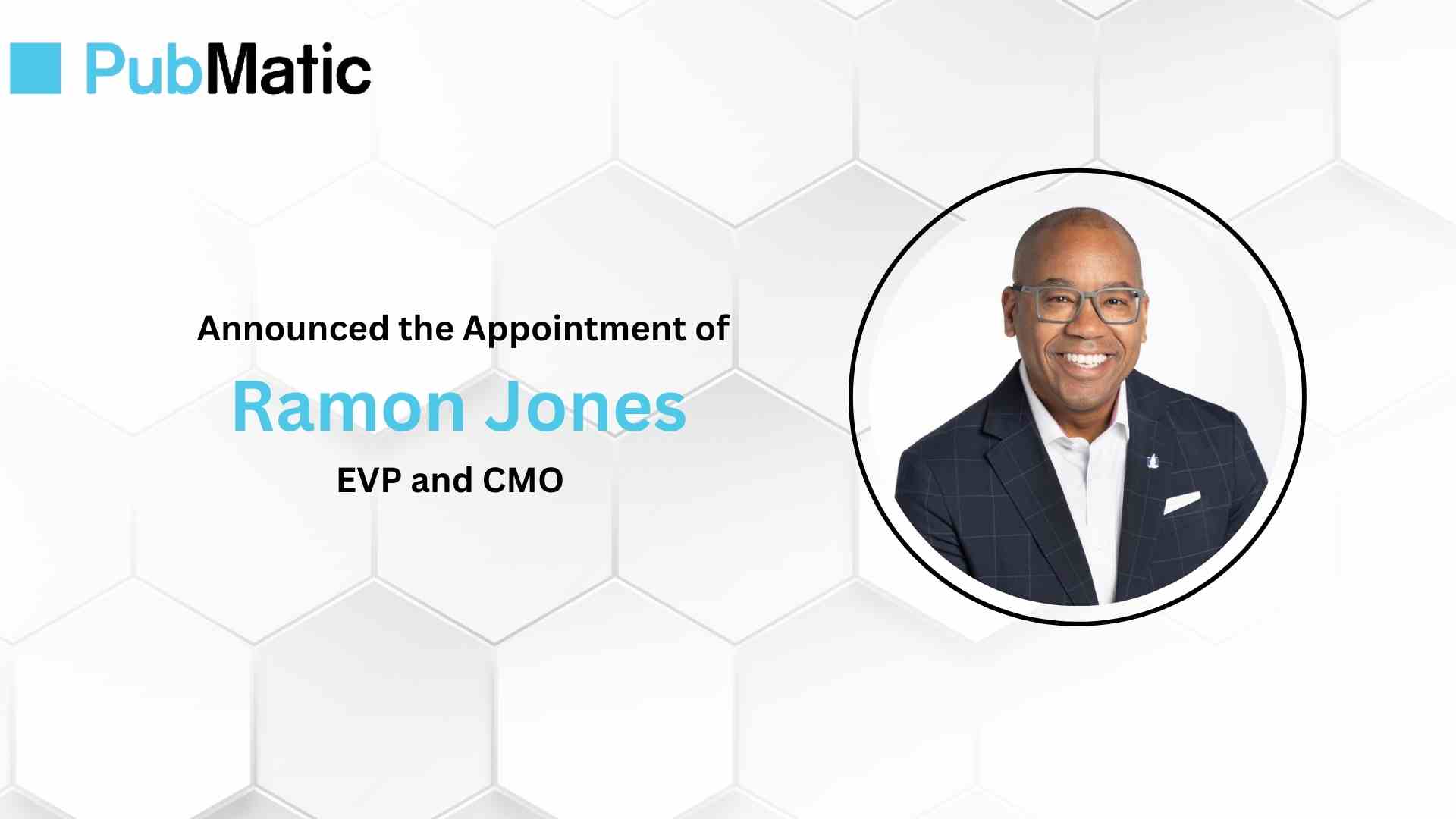 PubMatic

Announced the Appointment of

Ramon Jones

EVP and CMO